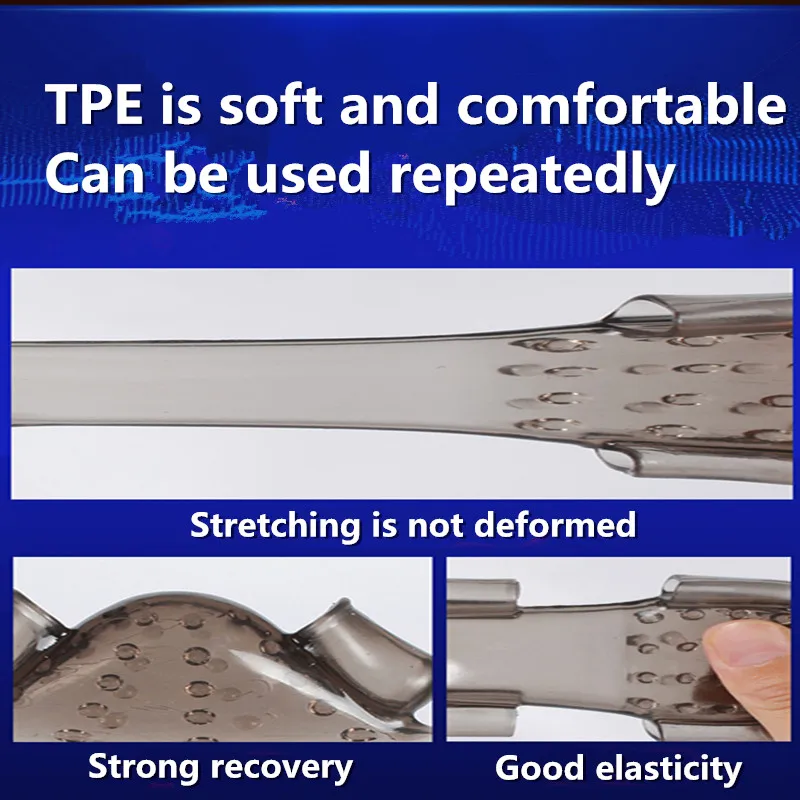 TPE is soft and comfortable
Can be used repeatedly

Stretching is not deformed

Strong recovery

Good elasticity